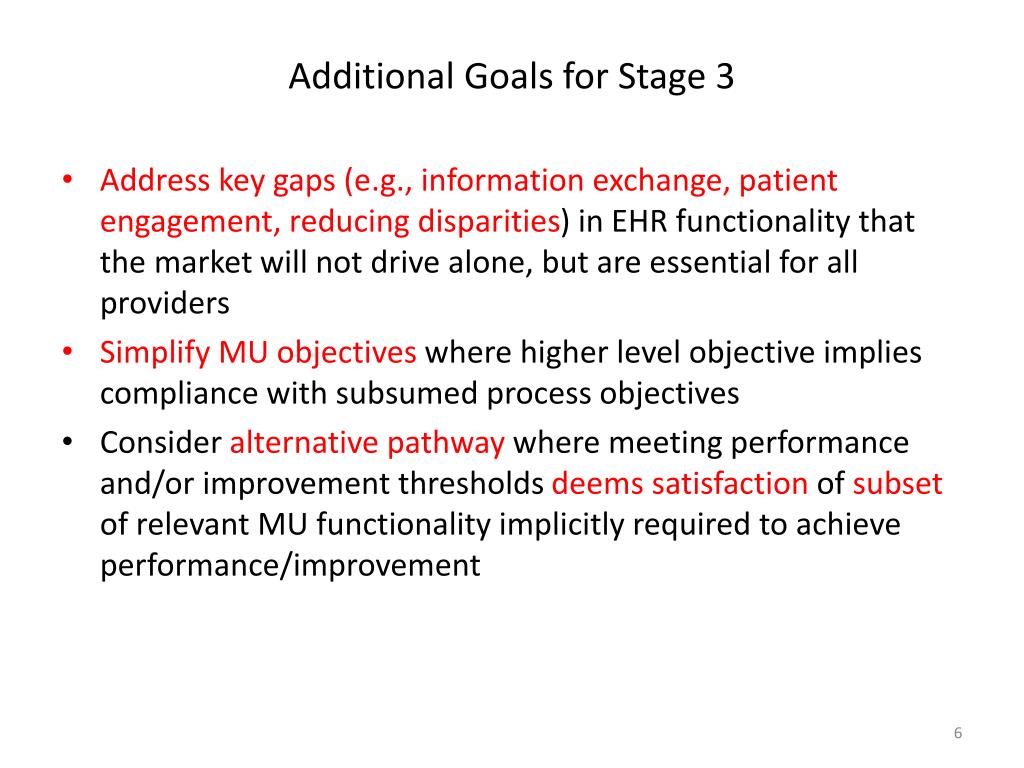 Additional Goals for Stage 3

• Address key gaps (e.g., information exchange, patient engagement, reducing disparities) in EHR functionality that the market will not drive alone, but are essential for all providers
• Simplify MU objectives where higher level objective implies compliance with subsumed process objectives
• Consider alternative pathway where meeting performance and/or improvement thresholds deems satisfaction of subset of relevant MU functionality implicitly required to achieve performance/improvement

6